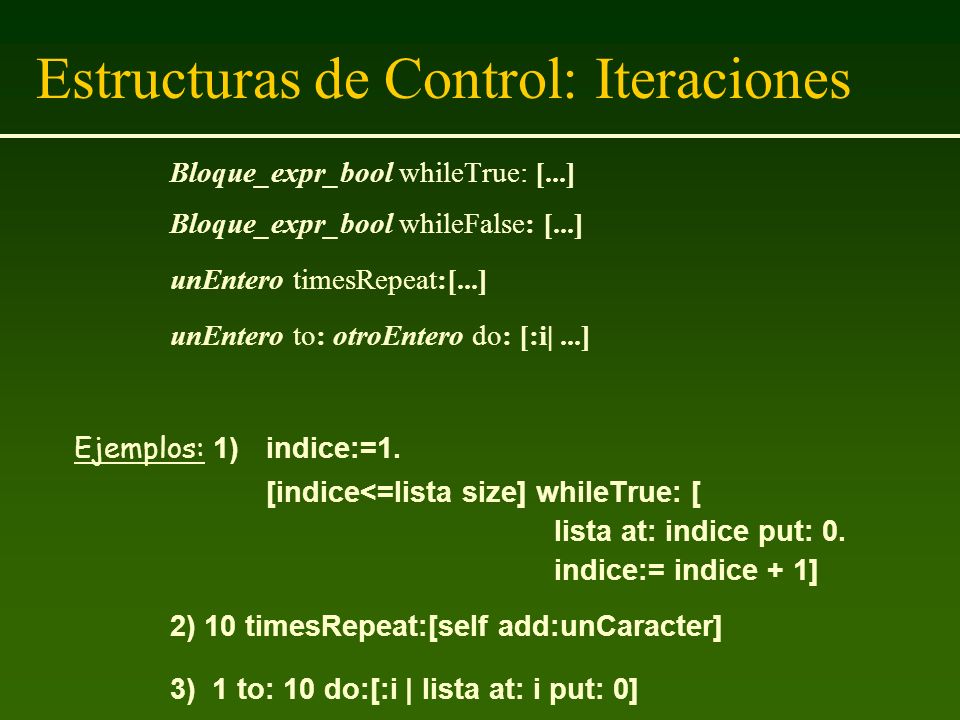 Estructuras de Control: Iteraciones

Bloque_expr_bool whileTrue: [...]

Bloque_expr_bool whileFalse: [...]

unEntero timesRepeat:[...]

unEntero to: otroEntero do: [:i| ...]

Ejemplos: 1) indice:=1.
[indice<=lista size] whileTrue: [
lista at: indice put: 0.
indice:= indice + 1]

2) 10 timesRepeat:[self add:unCaracter]

3) 1 to: 10 do:[:i | lista at: i put: 0]